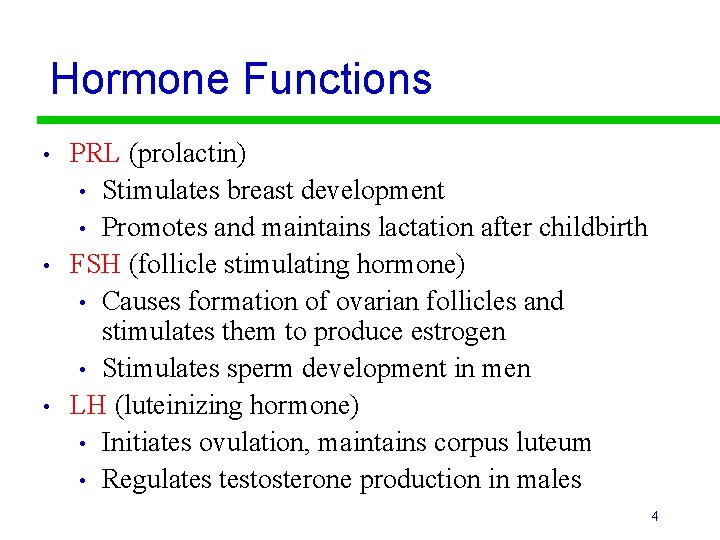 Hormone Functions

• PRL (prolactin)
  • Stimulates breast development
  • Promotes and maintains lactation after childbirth
• FSH (follicle stimulating hormone)
  • Causes formation of ovarian follicles and stimulates them to produce estrogen
  • Stimulates sperm development in men
• LH (luteinizing hormone)
  • Initiates ovulation, maintains corpus luteum
  • Regulates testosterone production in males

4